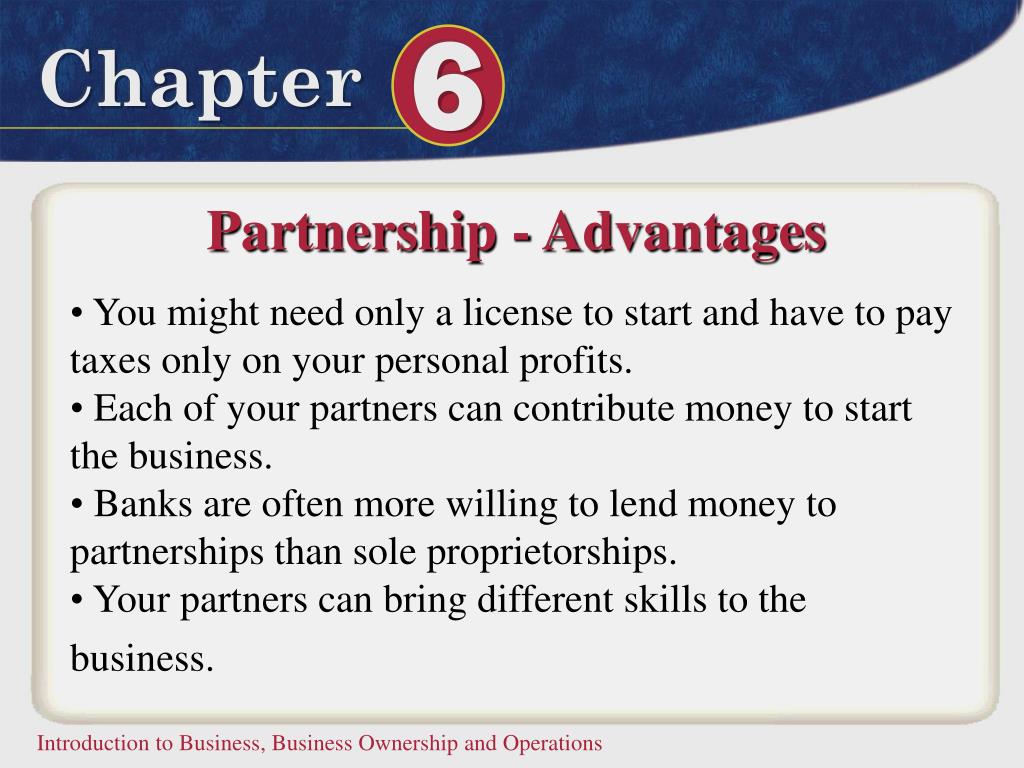 Chapter 6

Partnership - Advantages

• You might need only a license to start and have to pay taxes only on your personal profits.
• Each of your partners can contribute money to start the business.
• Banks are often more willing to lend money to partnerships than sole proprietorships.
• Your partners can bring different skills to the business.

Introduction to Business, Business Ownership and Operations